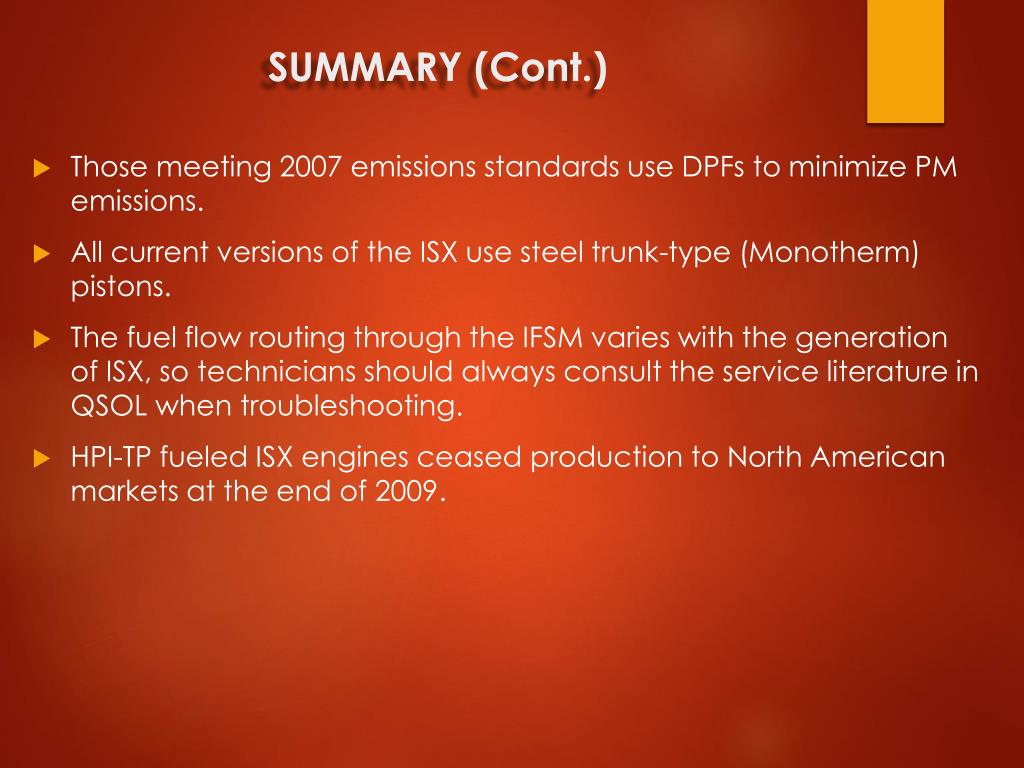 SUMMARY (Cont.)

Those meeting 2007 emissions standards use DPFs to minimize PM emissions.

All current versions of the ISX use steel trunk-type (Monotherm) pistons.

The fuel flow routing through the IFSM varies with the generation of ISX, so technicians should always consult the service literature in QSOL when troubleshooting.

HPI-TP fueled ISX engines ceased production to North American markets at the end of 2009.